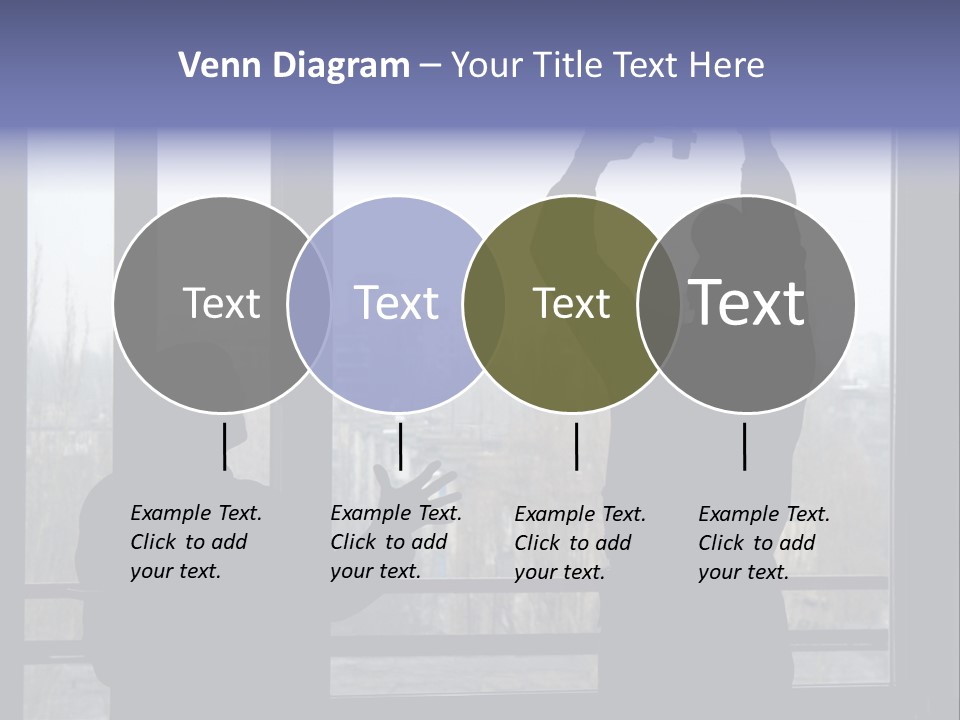 Venn Diagram – Your Title Text Here

Text

Text

Text

Text

Example Text. Click to add your text.

Example Text. Click to add your text.

Example Text. Click to add your text.

Example Text. Click to add your text.